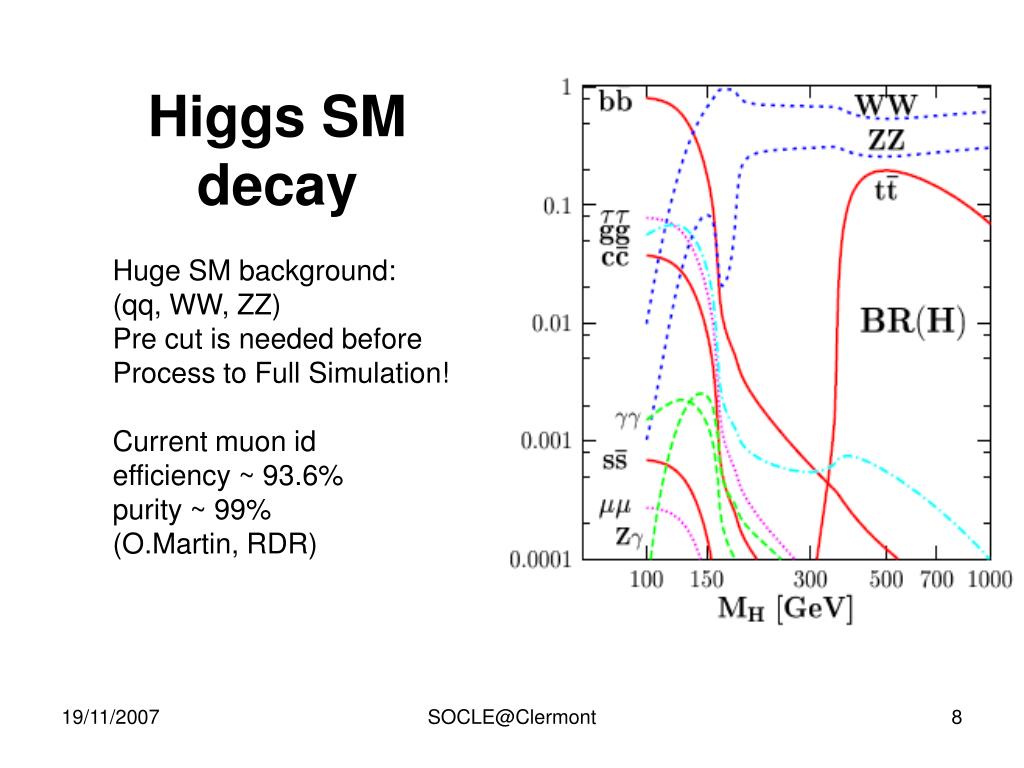 Higgs SM decay

Huge SM background:
(qq, WW, ZZ)
Pre cut is needed before Process to Full Simulation!

Current muon id
efficiency ~ 93.6%
purity ~ 99%
(O.Martin, RDR)

1
0.1
0.01
0.001
0.0001
bb
WW
ZZ
$t\bar{t}$
$\tau\tau$
gg
$c\bar{c}$
BR(H)
$\gamma\gamma$
$s\bar{s}$
$\mu\mu$
$Z\gamma$
100 150 300 500 700 1000
$M_H$ [GeV]

19/11/2007
SOCLE@Clermont
8